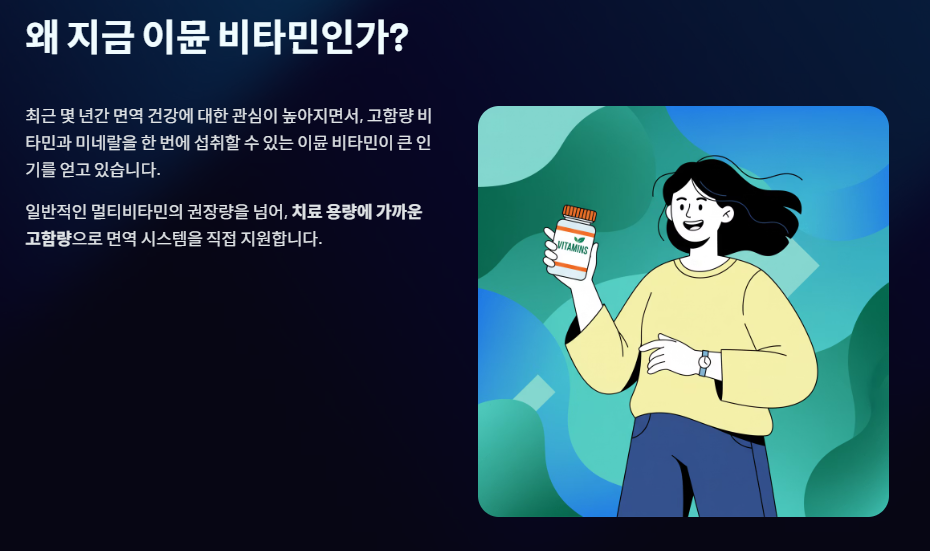 왜 지금 이뮨 비타민인가?

최근 몇 년간 면역 건강에 대한 관심이 높아지면서, 고함량 비타민과 미네랄을 한 번에 섭취할 수 있는 이뮨 비타민이 큰 인기를 얻고 있습니다.

일반적인 멀티비타민의 권장량을 넘어, 치료 용량에 가까운 고함량으로 면역 시스템을 직접 지원합니다.

VITAMINS